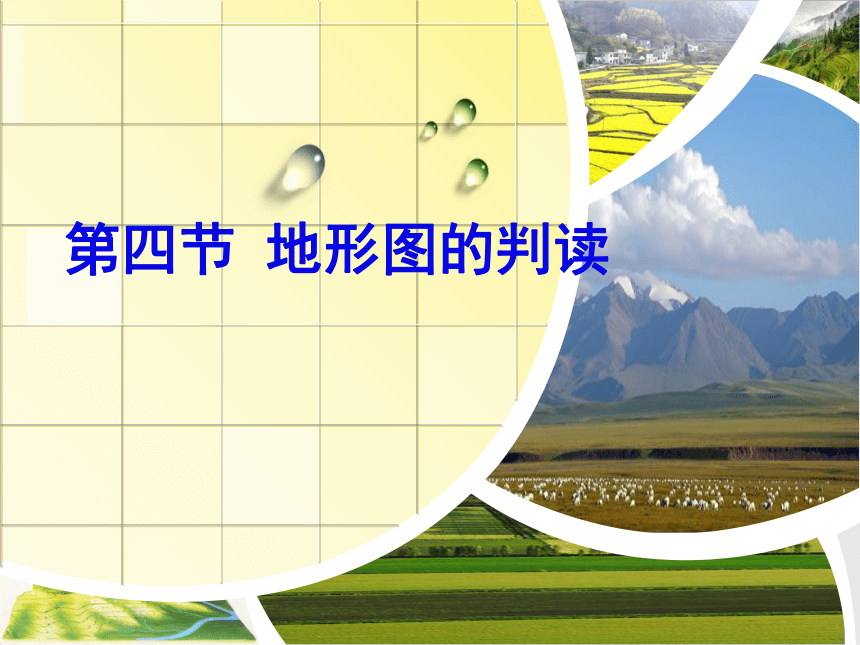 第四节 地形图的判读